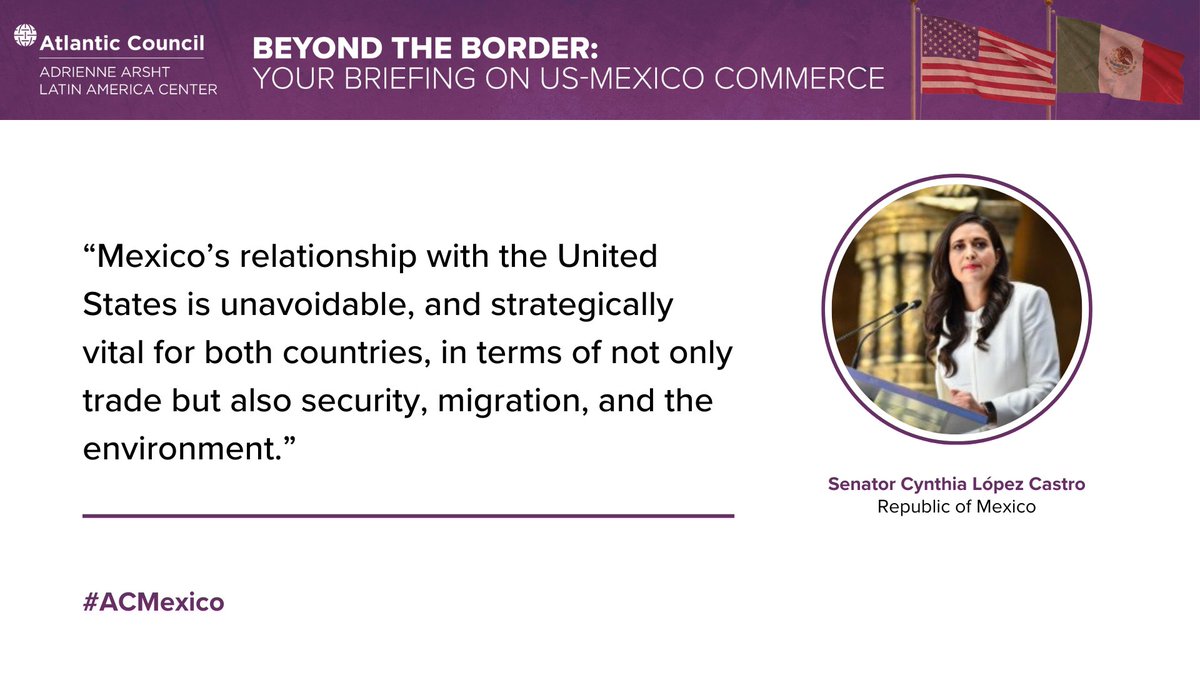 Atlantic Council
ADRIENNE ARSHT
LATIN AMERICA CENTER

BEYOND THE BORDER:
YOUR BRIEFING ON US-MEXICO COMMERCE

“Mexico’s relationship with the United States is unavoidable, and strategically vital for both countries, in terms of not only trade but also security, migration, and the environment.”

Senator Cynthia López Castro
Republic of Mexico

#ACMexico